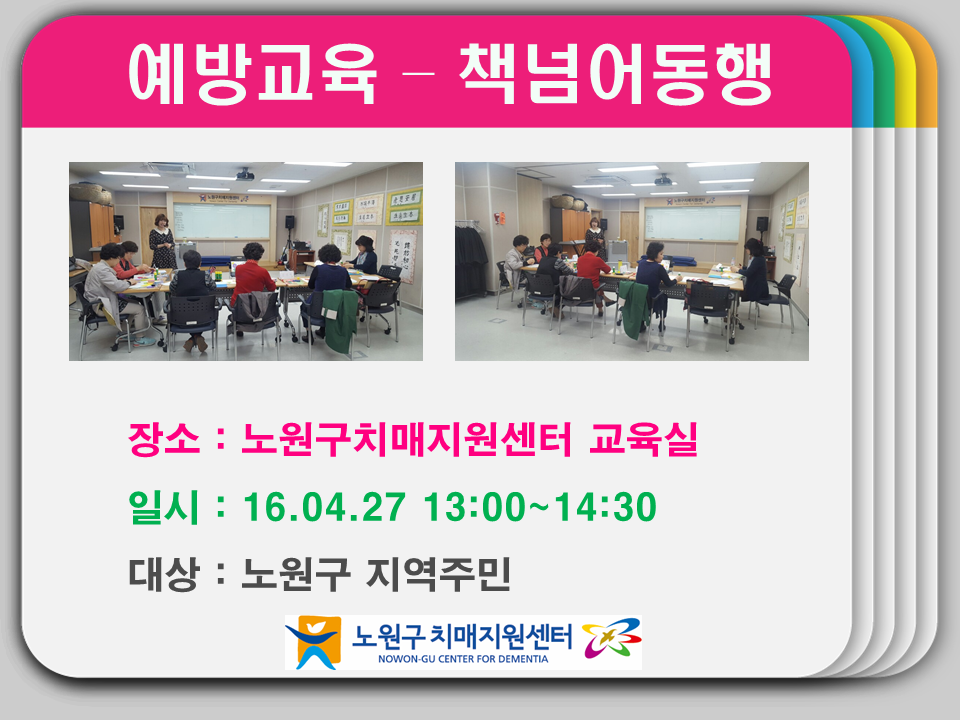 예방교육 – 책넘어동행

장소 : 노원구치매지원센터 교육실

일시 : 16.04.27 13:00~14:30

대상 : 노원구 지역주민

노원구 치매지원센터
NOWON-GU CENTER FOR DEMENTIA